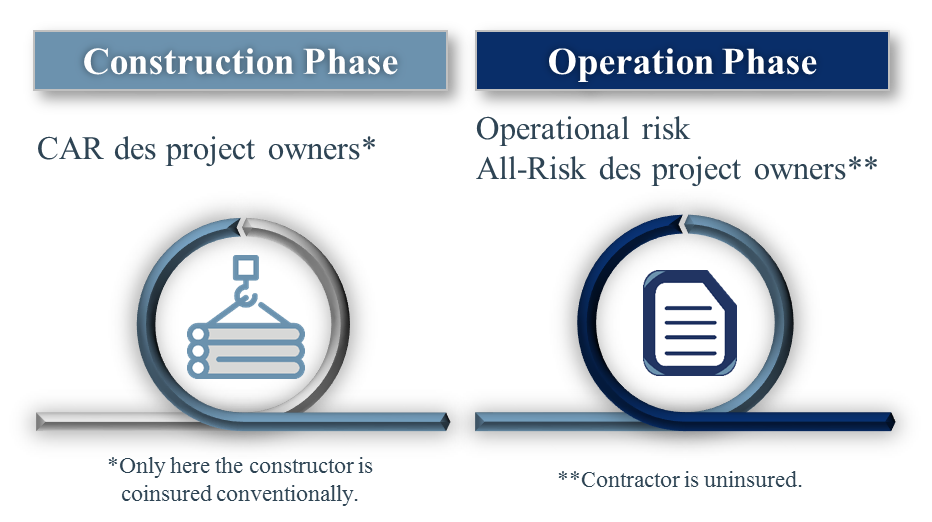 Construction Phase

CAR des project owners*

*Only here the constructor is coinsured conventionally.

Operation Phase

Operational risk
All-Risk des project owners**

**Contractor is uninsured.